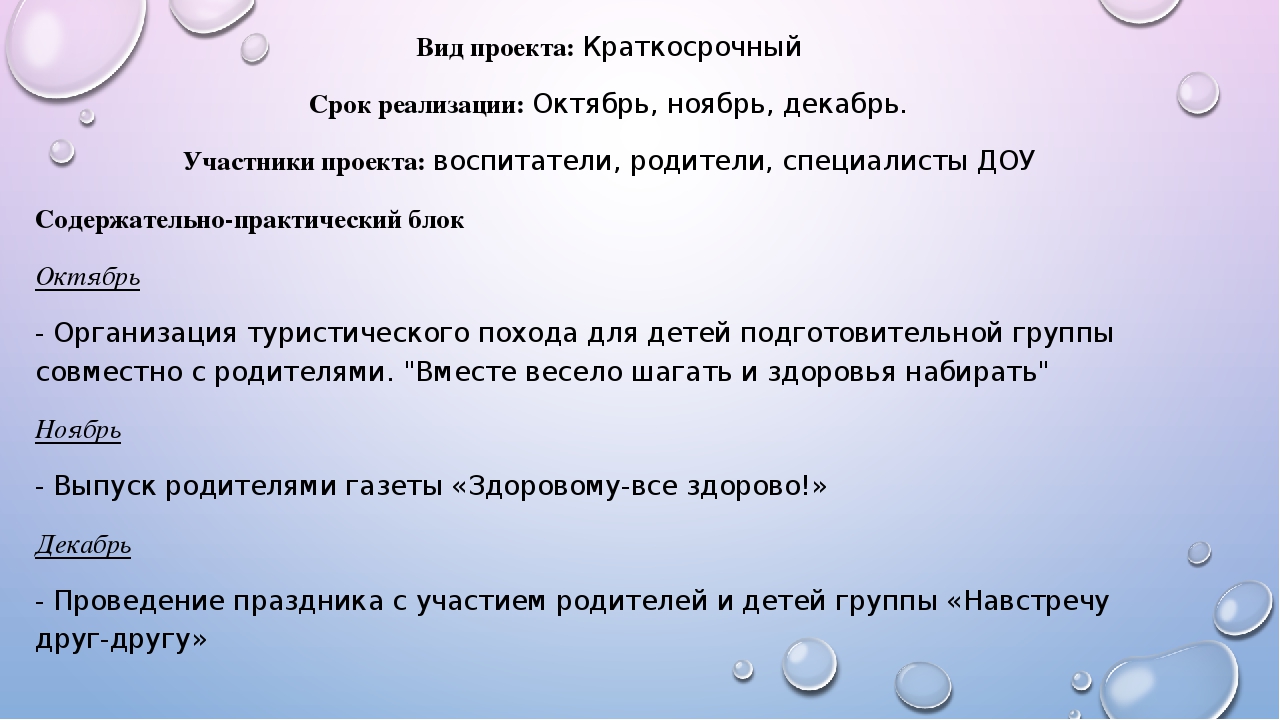 Вид проекта: Краткосрочный

Срок реализации: Октябрь, ноябрь, декабрь.

Участники проекта: воспитатели, родители, специалисты ДОУ

Содержательно-практический блок

Октябрь

- Организация туристического похода для детей подготовительной группы совместно с родителями. "Вместе весело шагать и здоровья набирать"

Ноябрь

- Выпуск родителями газеты «Здоровому-все здорово!»

Декабрь

- Проведение праздника с участием родителей и детей группы «Навстречу друг-другу»